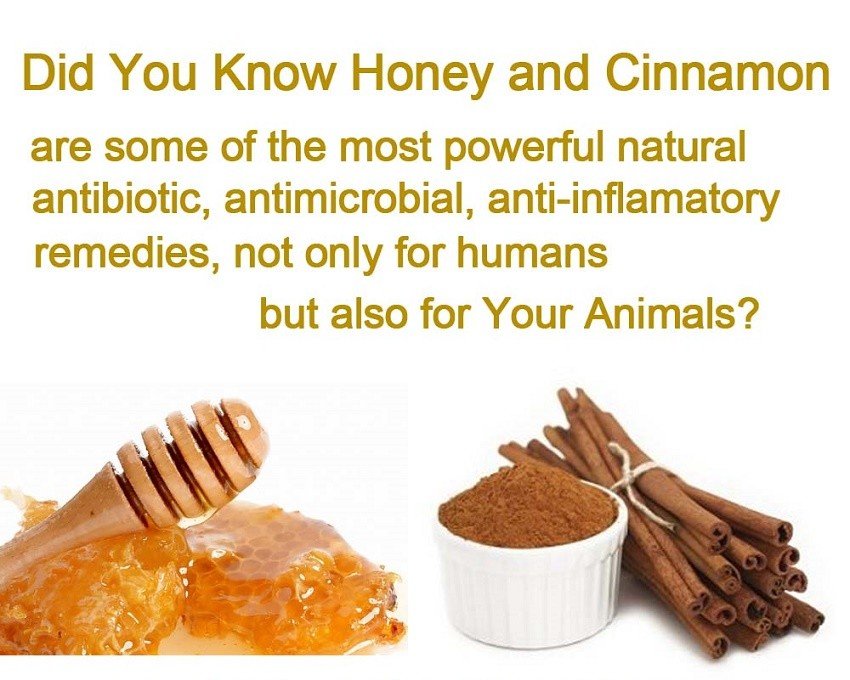 Did You Know Honey and Cinnamon

are some of the most powerful natural antibiotic, antimicrobial, anti-inflamatory remedies, not only for humans

but also for Your Animals?